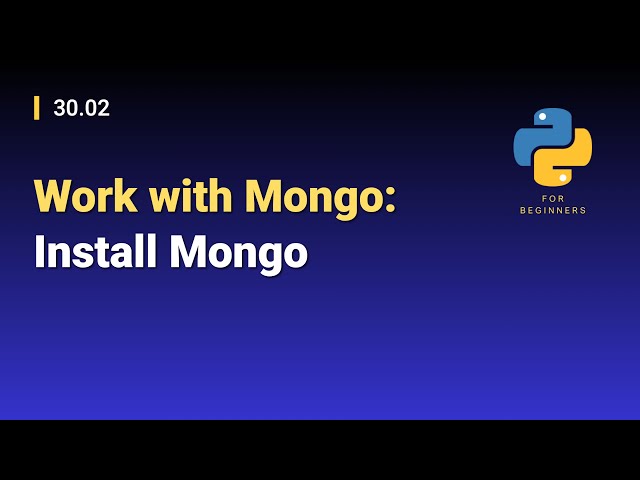 30.02

Work with Mongo:
Install Mongo

FOR
BEGINNERS